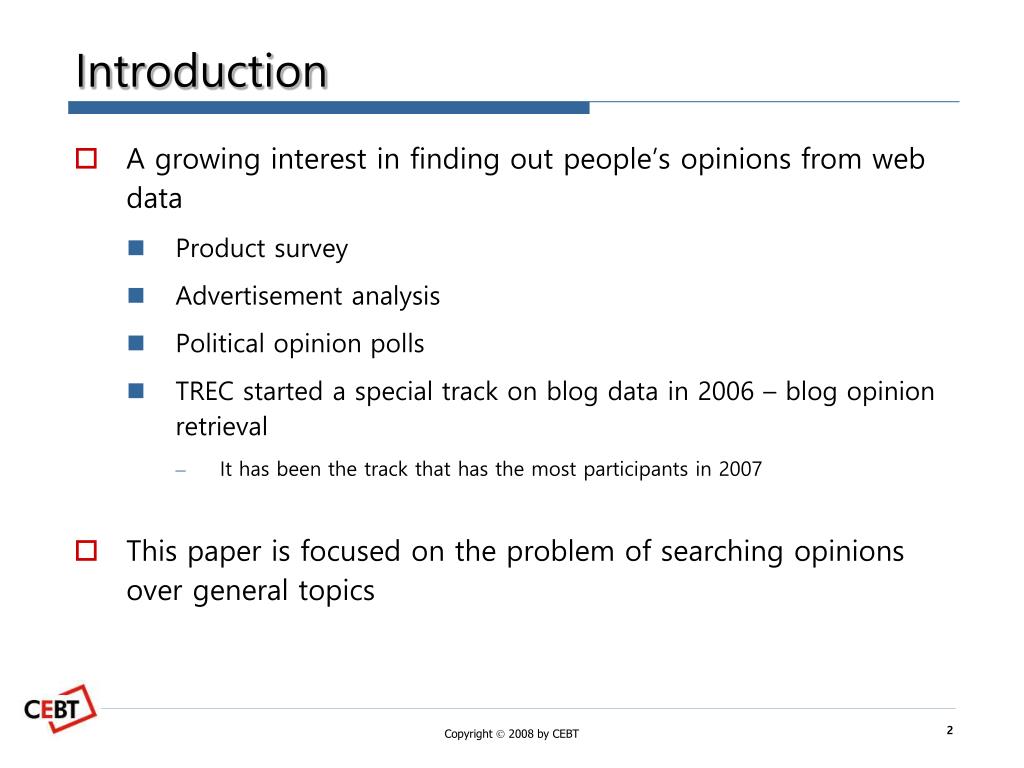 Introduction

A growing interest in finding out people's opinions from web data

Product survey

Advertisement analysis

Political opinion polls

TREC started a special track on blog data in 2006 – blog opinion retrieval

– It has been the track that has the most participants in 2007

This paper is focused on the problem of searching opinions over general topics

CEBT

Copyright © 2008 by CEBT

2